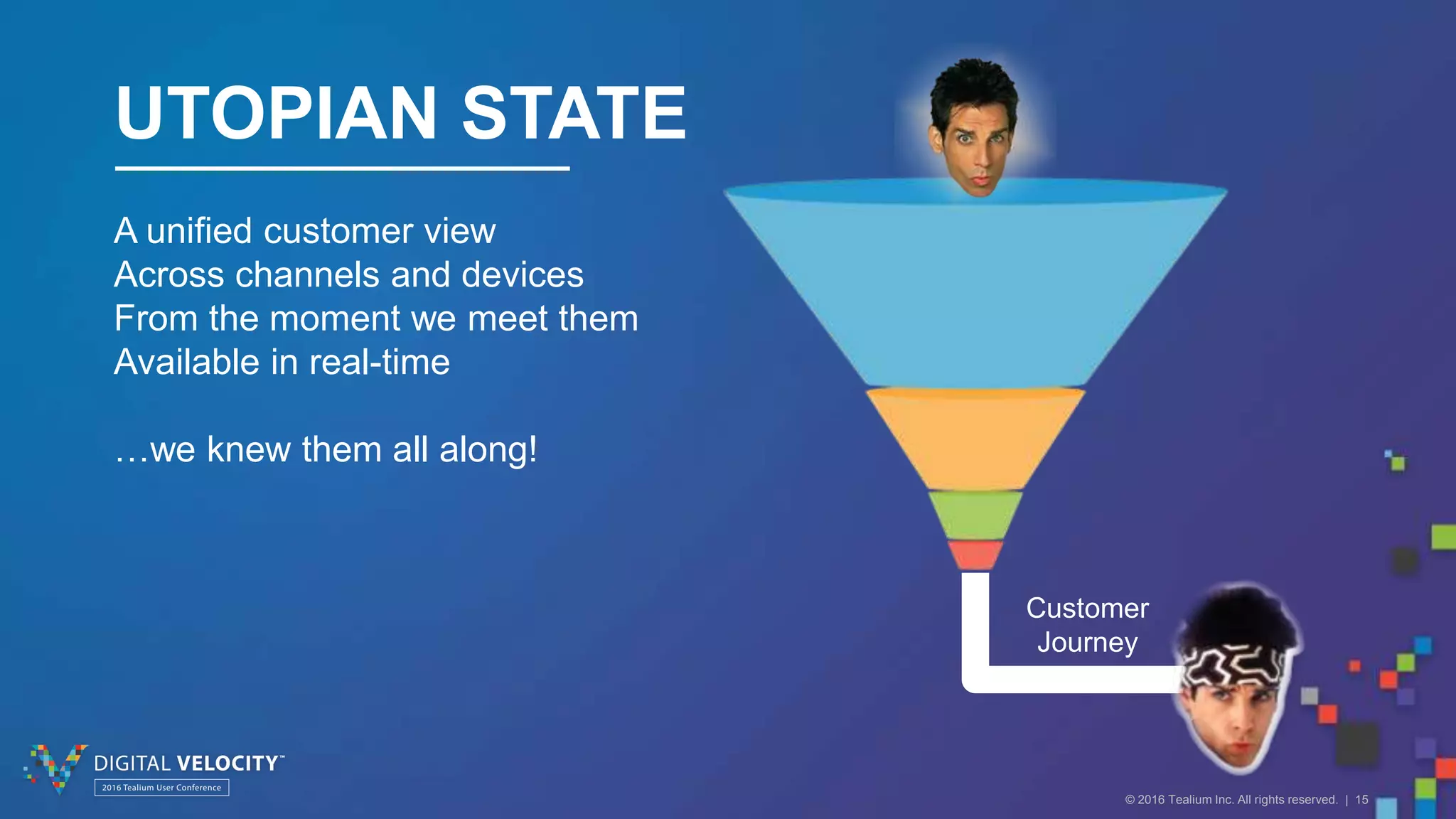 UTOPIAN STATE

A unified customer view
Across channels and devices
From the moment we meet them
Available in real-time

…we knew them all along!

Customer Journey

DIGITAL VELOCITY™
2016 Tealium User Conference

© 2016 Tealium Inc. All rights reserved. | 15